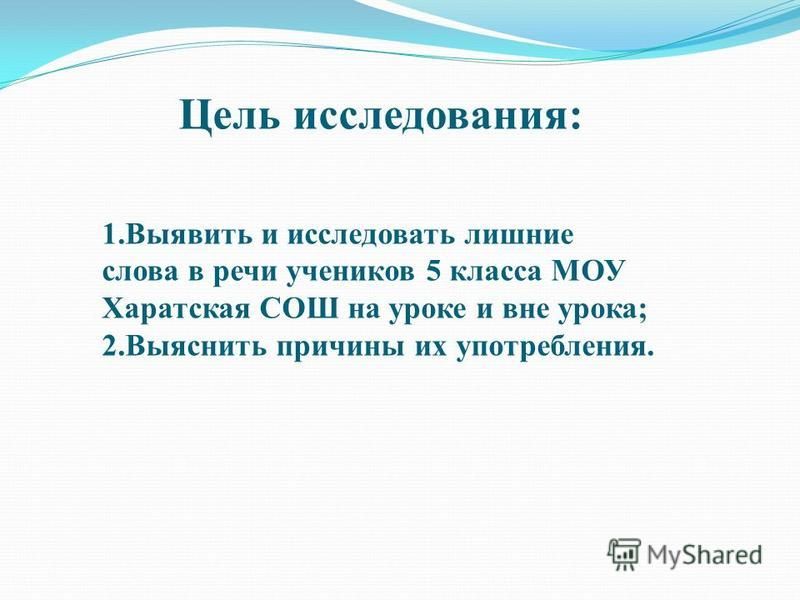 Цель исследования:

1.Выявить и исследовать лишние слова в речи учеников 5 класса МОУ Харатская СОШ на уроке и вне урока;
2.Выяснить причины их употребления.

MyShared